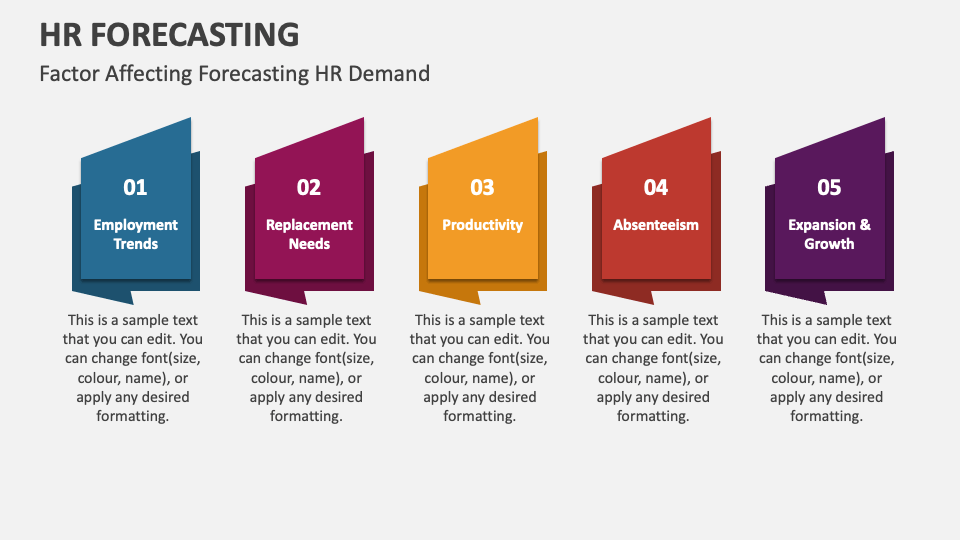 HR FORECASTING

Factor Affecting Forecasting HR Demand

01

Employment Trends

This is a sample text that you can edit. You can change font(size, colour, name), or apply any desired formatting.

02

Replacement Needs

This is a sample text that you can edit. You can change font(size, colour, name), or apply any desired formatting.

03

Productivity

This is a sample text that you can edit. You can change font(size, colour, name), or apply any desired formatting.

04

Absenteeism

This is a sample text that you can edit. You can change font(size, colour, name), or apply any desired formatting.

05

Expansion & Growth

This is a sample text that you can edit. You can change font(size, colour, name), or apply any desired formatting.